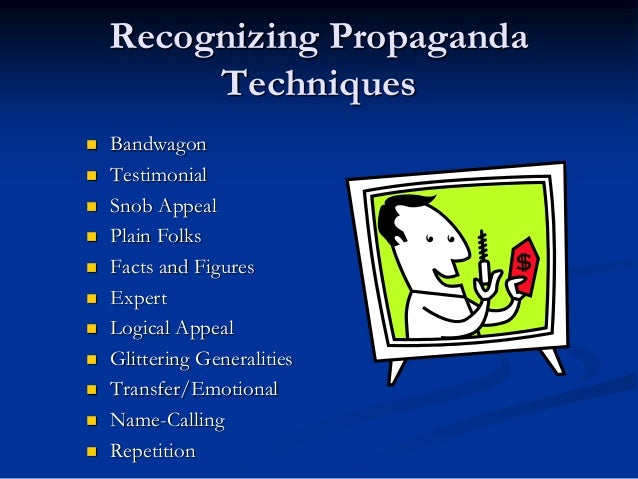 Recognizing Propaganda Techniques

- Bandwagon
- Testimonial
- Snob Appeal
- Plain Folks
- Facts and Figures
- Expert
- Logical Appeal
- Glittering Generalities
- Transfer/Emotional
- Name-Calling
- Repetition

$